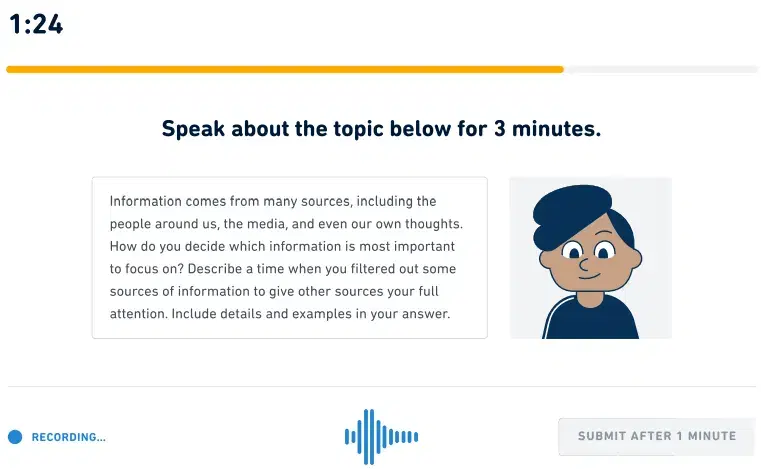 1:24

Speak about the topic below for 3 minutes.

Information comes from many sources, including the people around us, the media, and even our own thoughts. How do you decide which information is most important to focus on? Describe a time when you filtered out some sources of information to give other sources your full attention. Include details and examples in your answer.

RECORDING...

SUBMIT AFTER 1 MINUTE